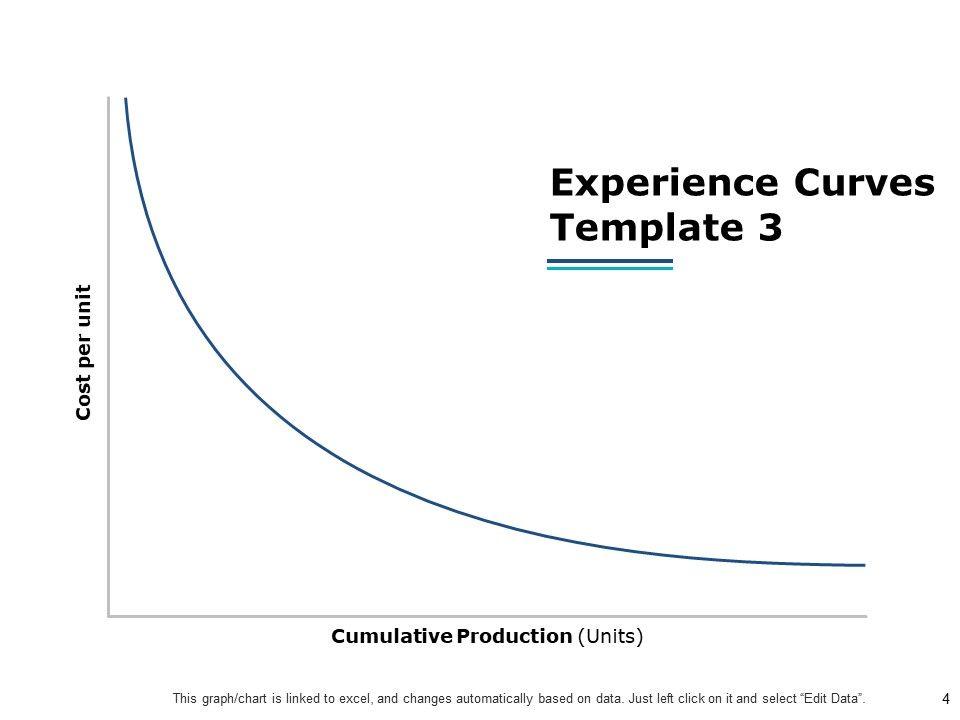 Experience Curves Template 3

Cost per unit

Cumulative Production (Units)

This graph/chart is linked to excel, and changes automatically based on data. Just left click on it and select “Edit Data”.

4